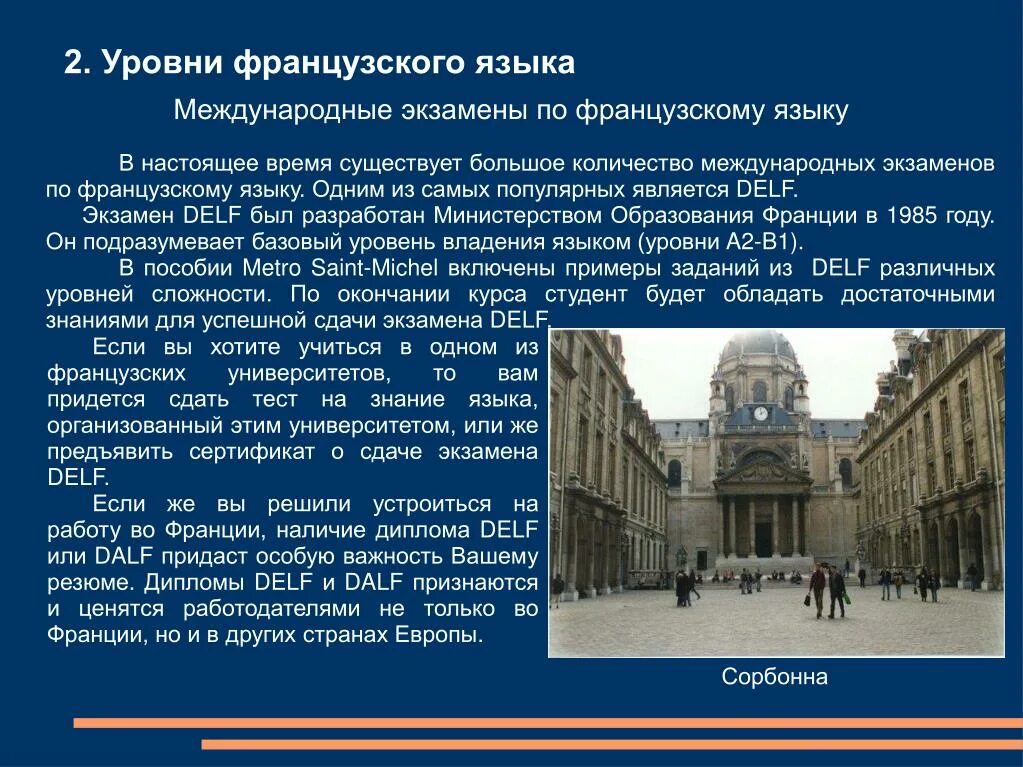 2. Уровни французского языка

Международные экзамены по французскому языку

В настоящее время существует большое количество международных экзаменов по французскому языку. Одним из самых популярных является DELF.

Экзамен DELF был разработан Министерством Образования Франции в 1985 году. Он подразумевает базовый уровень владения языком (уровни А2-В1).

В пособии Metro Saint-Michel включены примеры заданий из DELF различных уровней сложности. По окончании курса студент будет обладать достаточными знаниями для успешной сдачи экзамена DELF.

Если вы хотите учиться в одном из французских университетов, то вам придется сдать тест на знание языка, организованный этим университетом, или же предъявить сертификат о сдаче экзамена DELF.

Если же вы решили устроиться на работу во Франции, наличие диплома DELF или DALF придаст особую важность Вашему резюме. Дипломы DELF и DALF признаются и ценятся работодателями не только во Франции, но и в других странах Европы.

Сорбонна